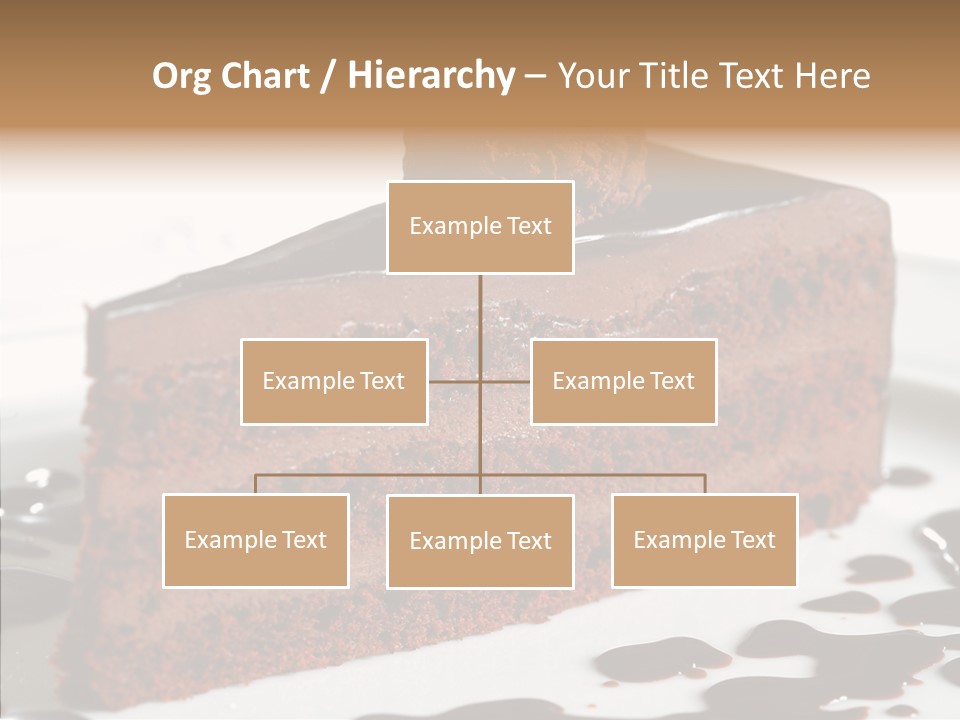 Org Chart / Hierarchy – Your Title Text Here

Example Text

Example Text

Example Text

Example Text

Example Text

Example Text